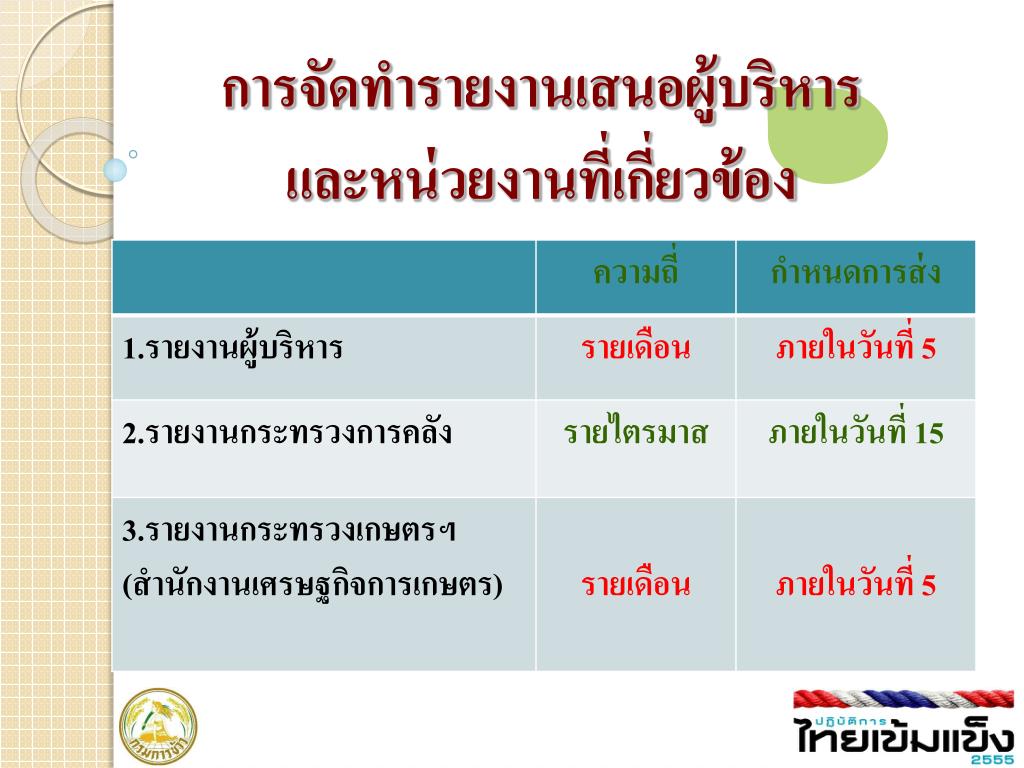 การจัดทำรายงานเสนอผู้บริหาร และหน่วยงานที่เกี่ยวข้อง

| | ความถี่ | กำหนดการส่ง |
|---|---|---|
| 1.รายงานผู้บริหาร | รายเดือน | ภายในวันที่ 5 |
| 2.รายงานกระทรวงการคลัง | รายไตรมาส | ภายในวันที่ 15 |
| 3.รายงานกระทรวงเกษตรฯ (สำนักงานเศรษฐกิจการเกษตร) | รายเดือน | ภายในวันที่ 5 |

กรมการข้าว

ปฏิบัติการ ไทยเข้มแข็ง 2555